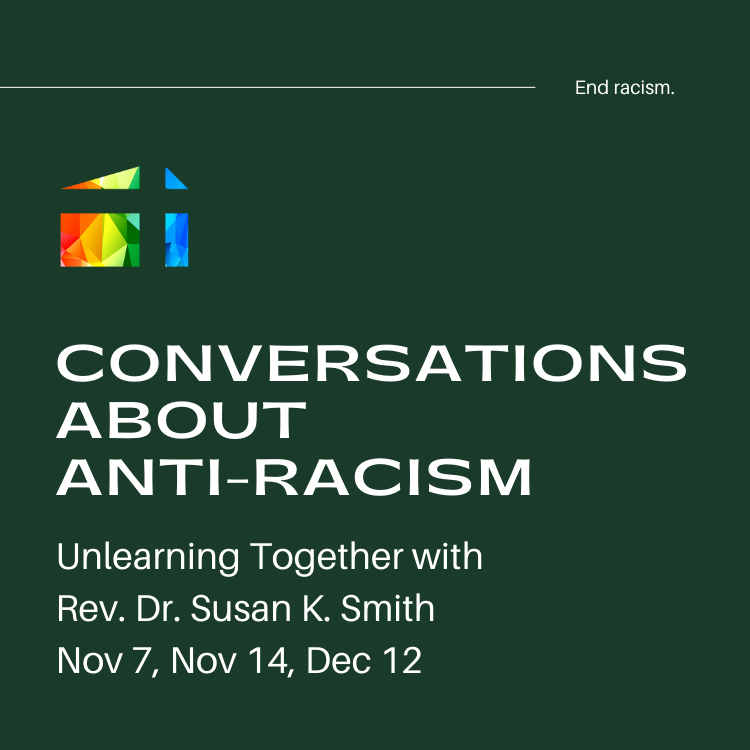 End racism.

CONVERSATIONS ABOUT ANTI-RACISM

Unlearning Together with
Rev. Dr. Susan K. Smith
Nov 7, Nov 14, Dec 12